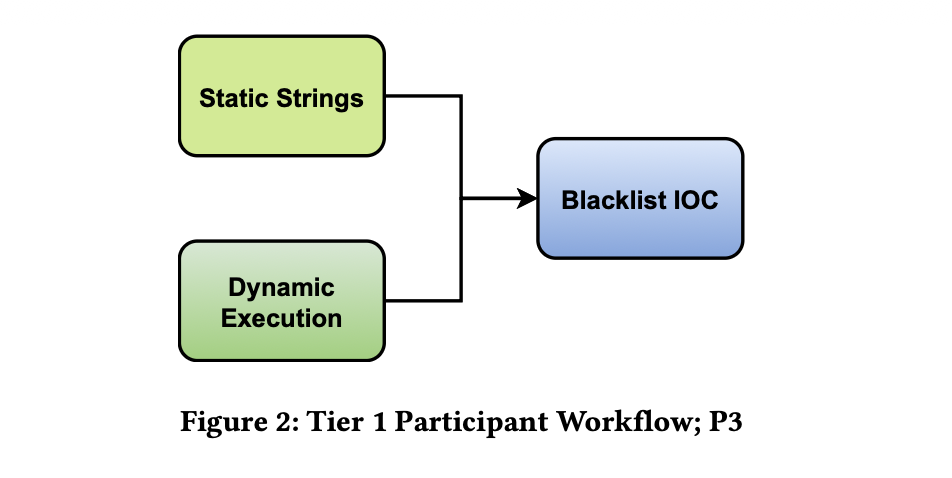 Static Strings

Dynamic Execution

Blacklist IOC

Figure 2: Tier 1 Participant Workflow; P3